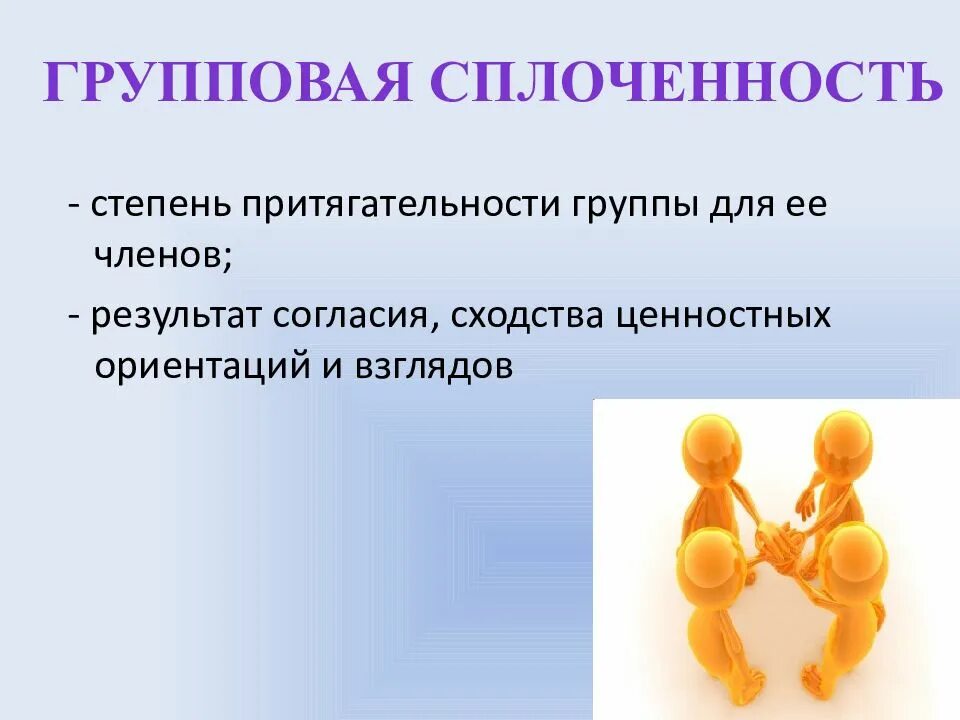 ГРУППОВАЯ СПЛОЧЕННОСТЬ

- степень притягательности группы для ее членов;

- результат согласия, сходства ценностных ориентаций и взглядов